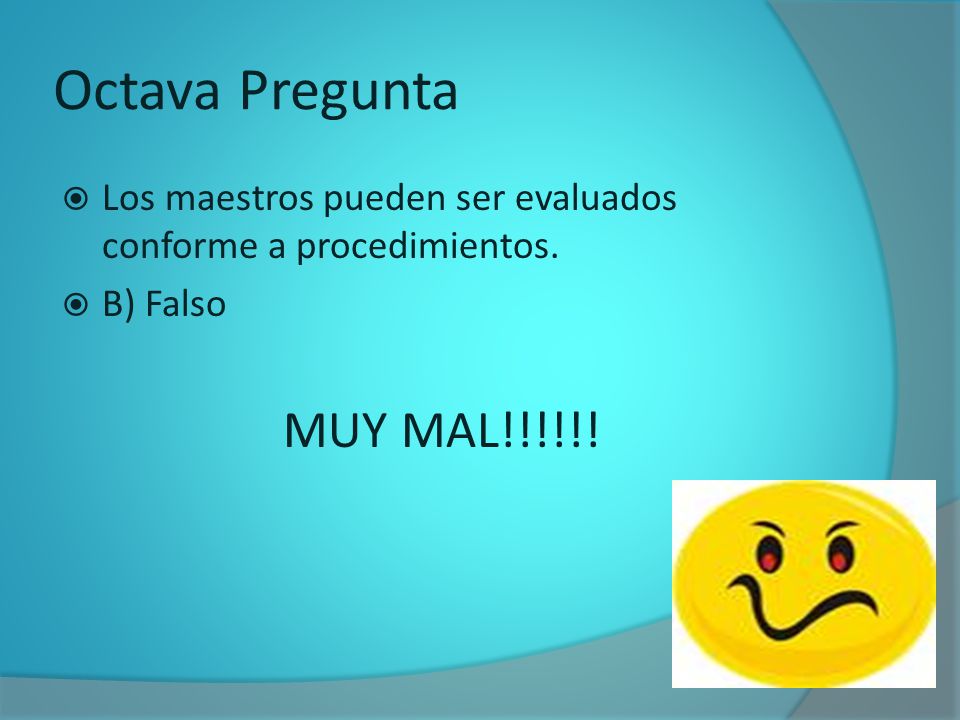 Octava Pregunta

Los maestros pueden ser evaluados conforme a procedimientos.

B) Falso

MUY MAL!!!!!!